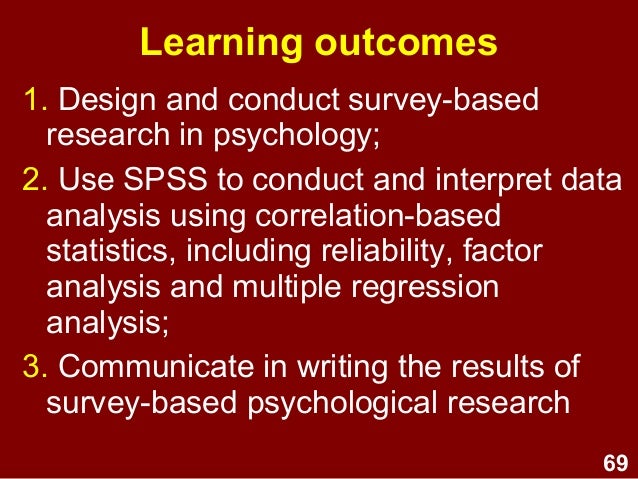 Learning outcomes

1. Design and conduct survey-based research in psychology;

2. Use SPSS to conduct and interpret data analysis using correlation-based statistics, including reliability, factor analysis and multiple regression analysis;

3. Communicate in writing the results of survey-based psychological research

69